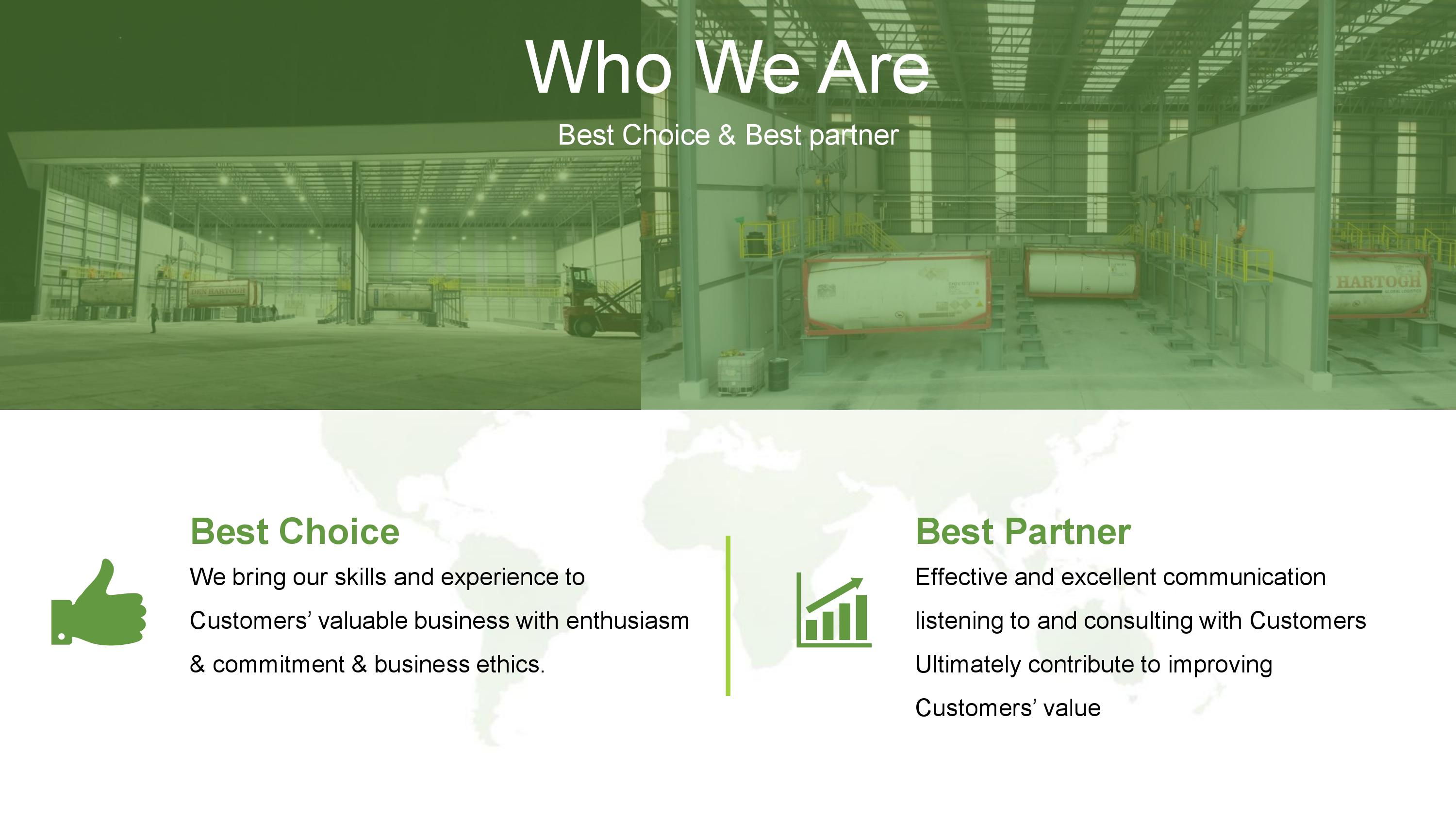 Who We Are

Best Choice & Best partner

DEN HARTOGH

HARTOGH

Best Choice

We bring our skills and experience to Customers' valuable business with enthusiasm & commitment & business ethics.

Best Partner

Effective and excellent communication listening to and consulting with Customers Ultimately contribute to improving Customers' value